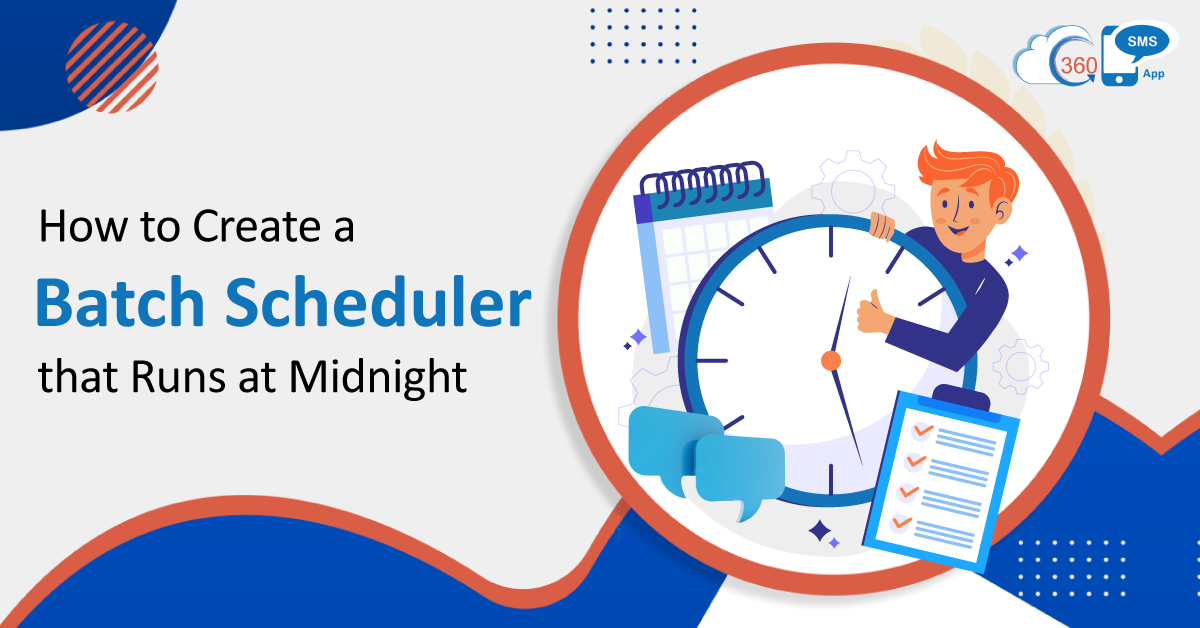 360 SMS App

How to Create a
Batch Scheduler
that Runs at Midnight